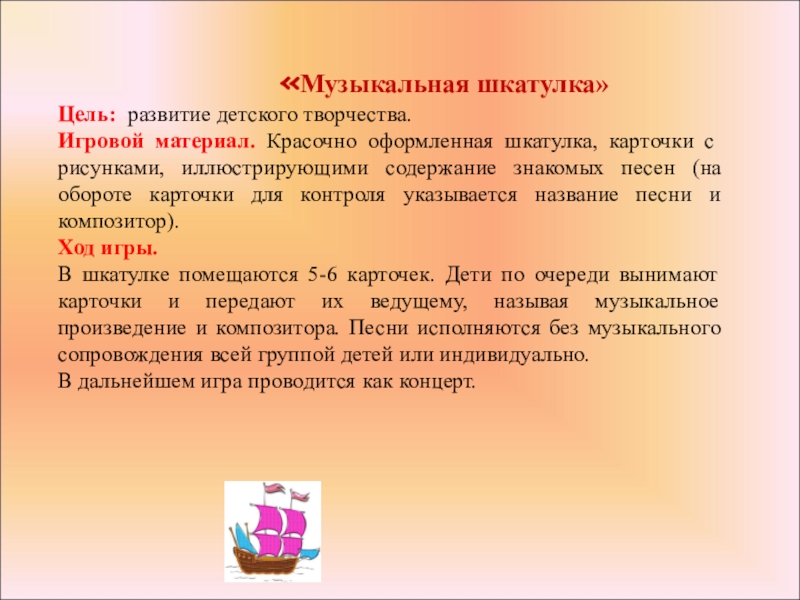 «Музыкальная шкатулка»

Цель: развитие детского творчества.

Игровой материал. Красочно оформленная шкатулка, карточки с рисунками, иллюстрирующими содержание знакомых песен (на обороте карточки для контроля указывается название песни и композитор).

Ход игры.

В шкатулке помещаются 5-6 карточек. Дети по очереди вынимают карточки и передают их ведущему, называя музыкальное произведение и композитора. Песни исполняются без музыкального сопровождения всей группой детей или индивидуально.

В дальнейшем игра проводится как концерт.